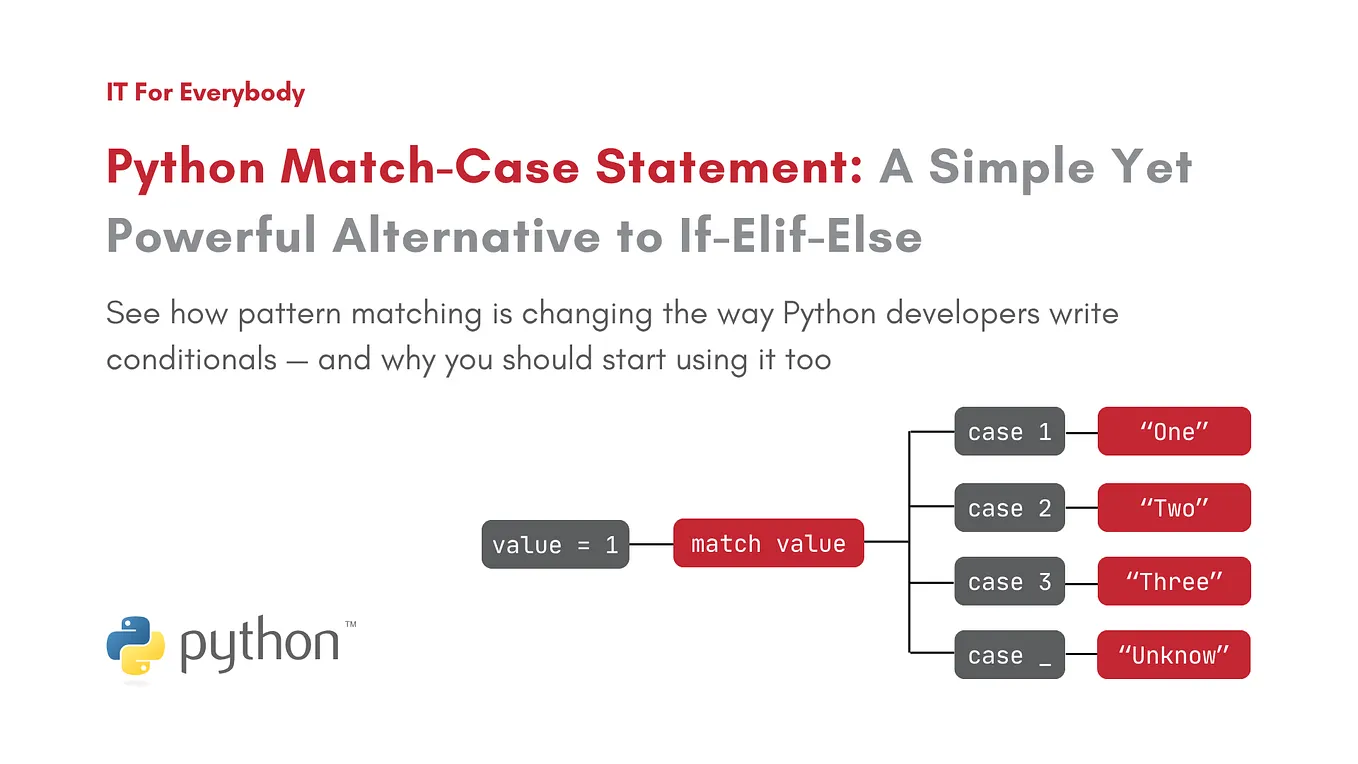 IT For Everybody

Python Match-Case Statement: A Simple Yet Powerful Alternative to If-Elif-Else

See how pattern matching is changing the way Python developers write conditionals — and why you should start using it too

value = 1

match value

case 1

“One”

case 2

“Two”

case 3

“Three”

case _

“Unknow”

python™